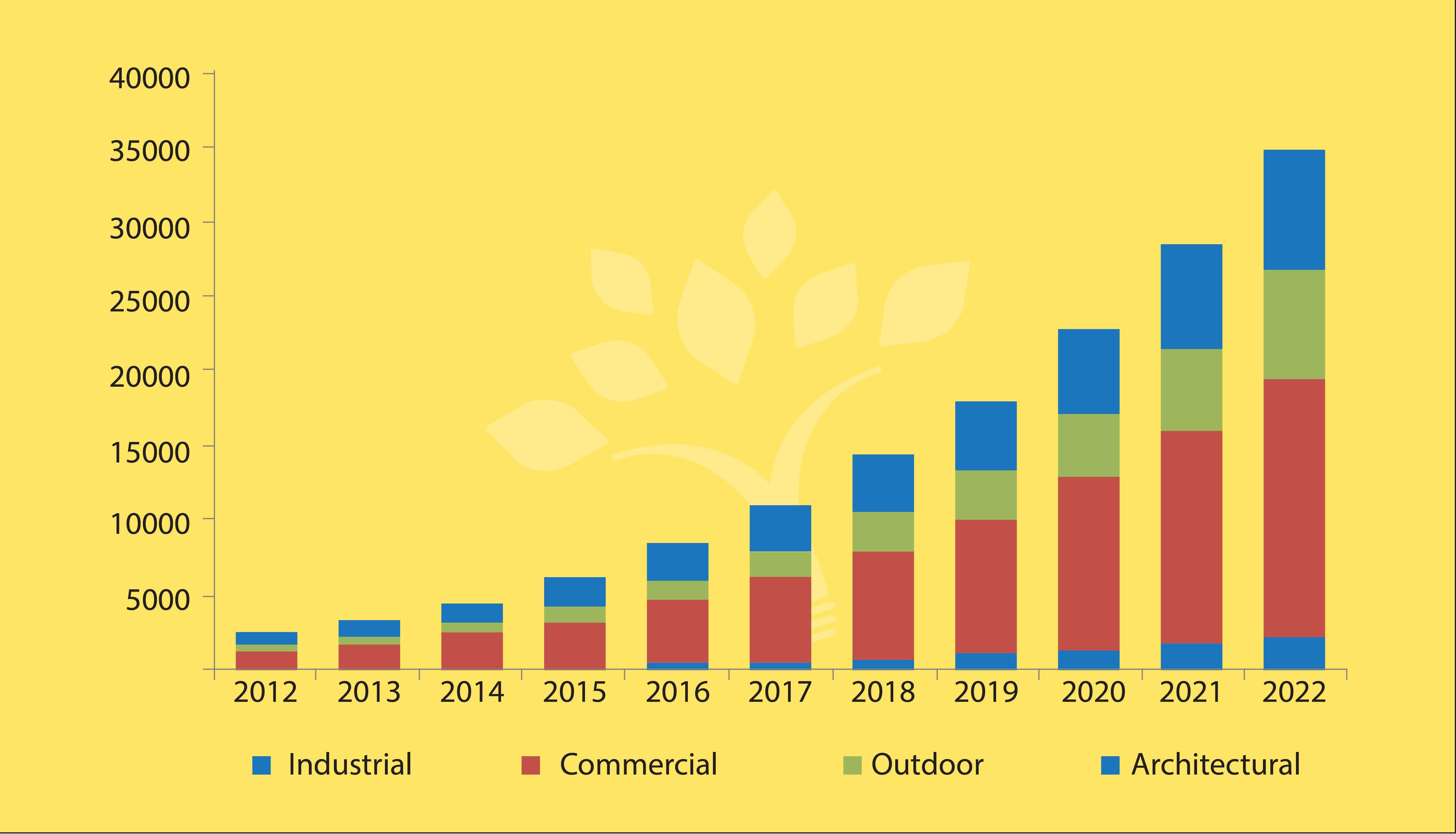 40000
35000
30000
25000
20000
15000
10000
5000

2012 2013 2014 2015 2016 2017 2018 2019 2020 2021 2022

Industrial Commercial Outdoor Architectural